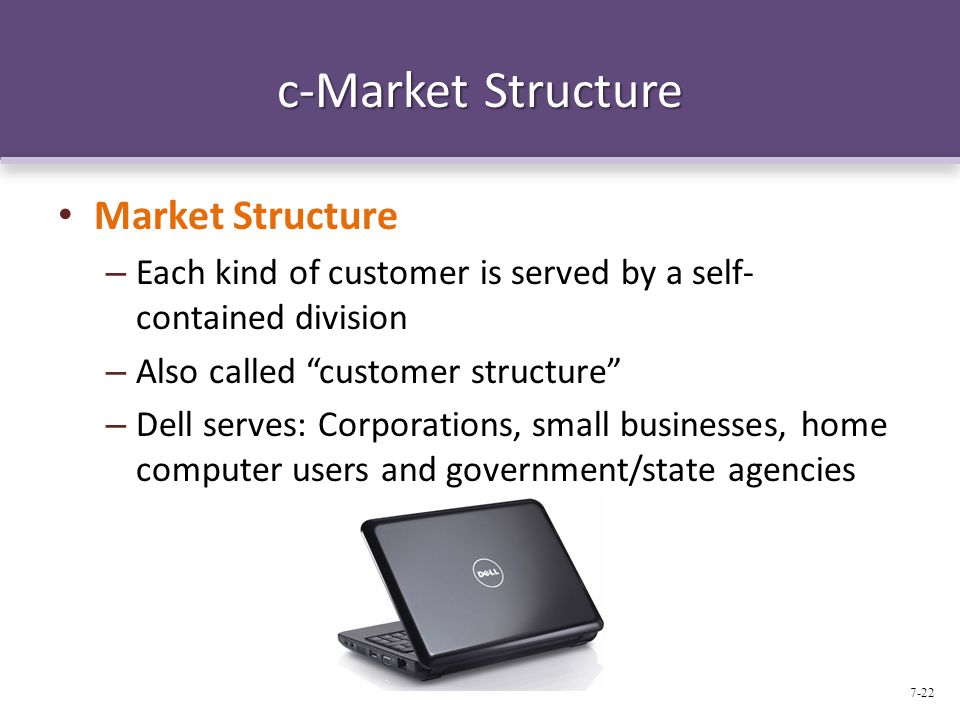 c-Market Structure

• Market Structure
– Each kind of customer is served by a self-contained division
– Also called “customer structure”
– Dell serves: Corporations, small businesses, home computer users and government/state agencies

DELL

7-22